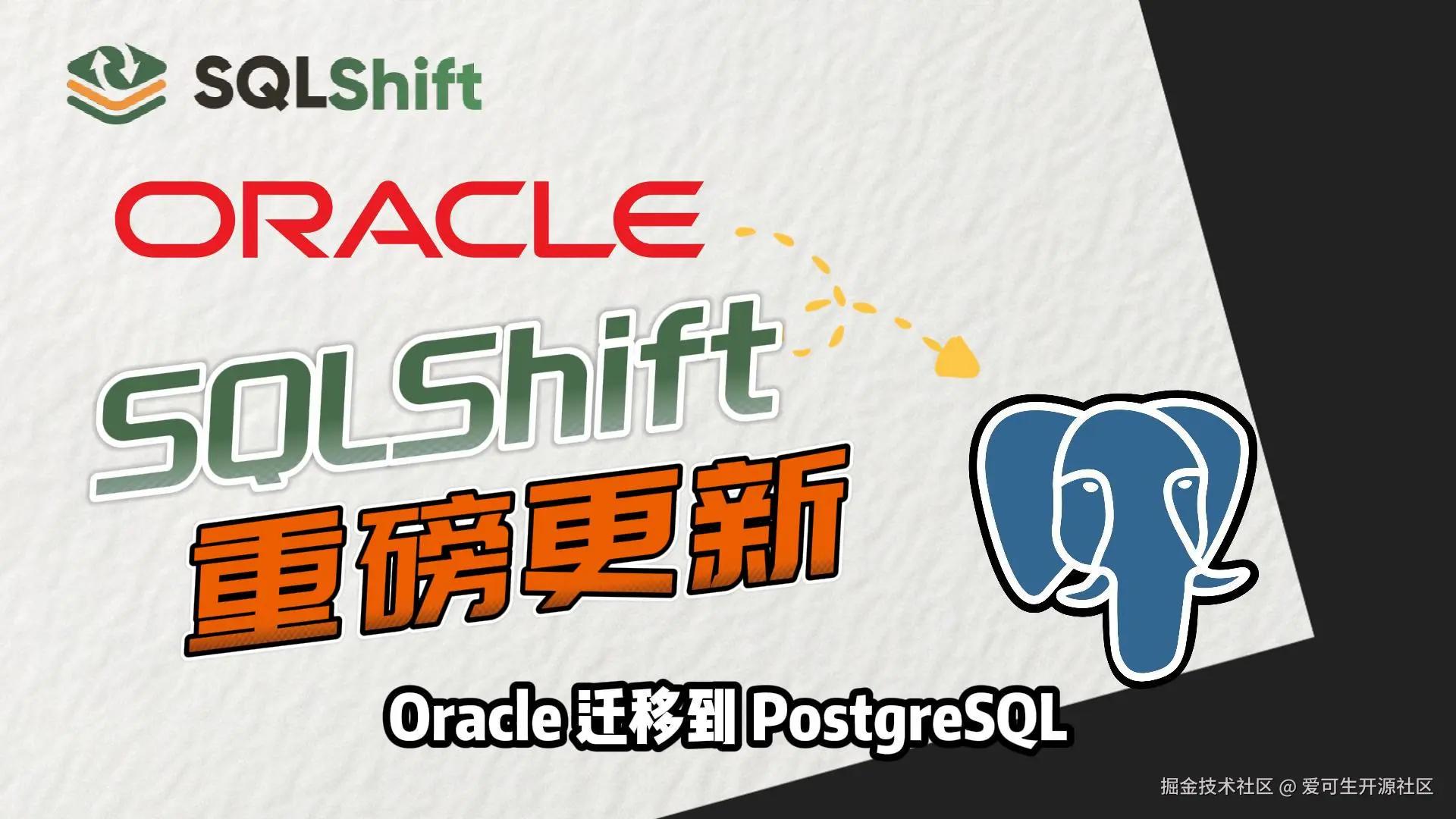 SQLShift

ORACLE

SQLShift
重磅更新

Oracle 迁移到 PostgreSQL

掘金技术社区 @ 爱可生开源社区